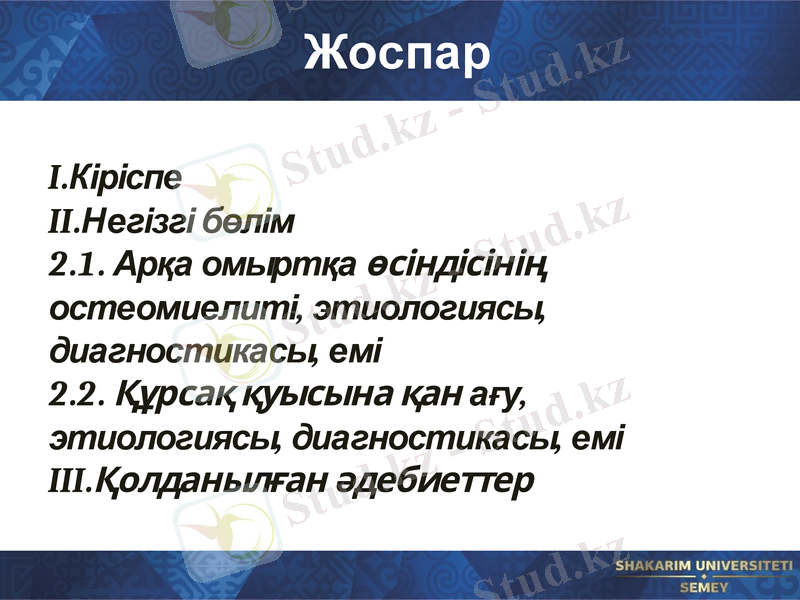 Жоспар

I.Кіріспе
II.Негізгі бөлім
2.1. Арқа омыртқа өсіндісінің остеомиелиті, этиологиясы, диагностикасы, емі
2.2. Құрсақ қуысына қан ағу, этиологиясы, диагностикасы, емі
III.Қолданылған әдебиеттер

Stud.kz - Stud.kz

SHAKARIM UNIVERSITETI
SEMEY